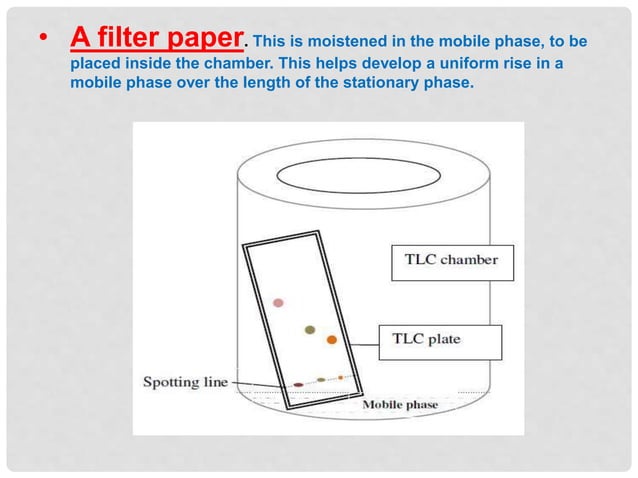 • A filter paper. This is moistened in the mobile phase, to be placed inside the chamber. This helps develop a uniform rise in a mobile phase over the length of the stationary phase.

TLC chamber

TLC plate

Spotting line

Mobile phase